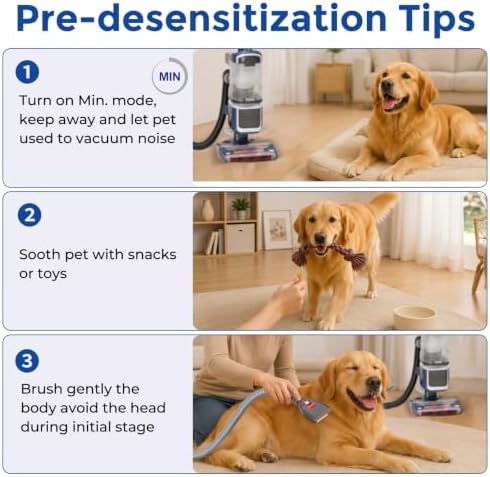 Pre-desensitization Tips

1

MIN

Turn on Min. mode, keep away and let pet used to vacuum noise

2

Sooth pet with snacks or toys

3

Brush gently the body avoid the head during initial stage